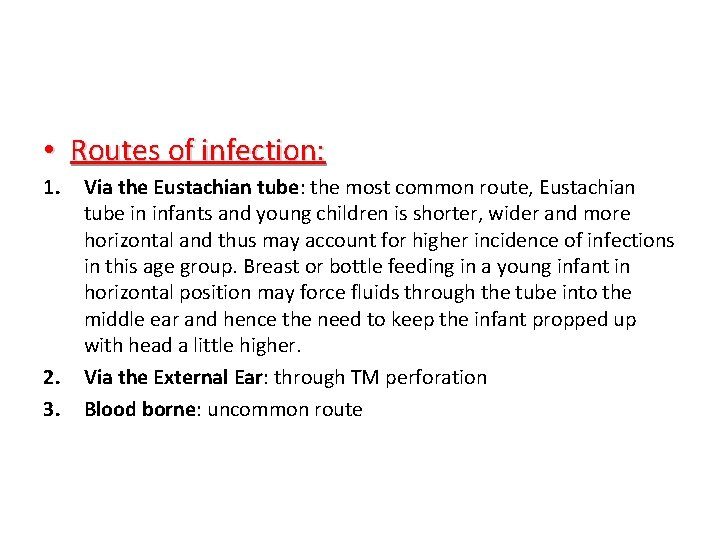 • Routes of infection:

1. Via the Eustachian tube: the most common route, Eustachian tube in infants and young children is shorter, wider and more horizontal and thus may account for higher incidence of infections in this age group. Breast or bottle feeding in a young infant in horizontal position may force fluids through the tube into the middle ear and hence the need to keep the infant propped up with head a little higher.

2. Via the External Ear: through TM perforation

3. Blood borne: uncommon route